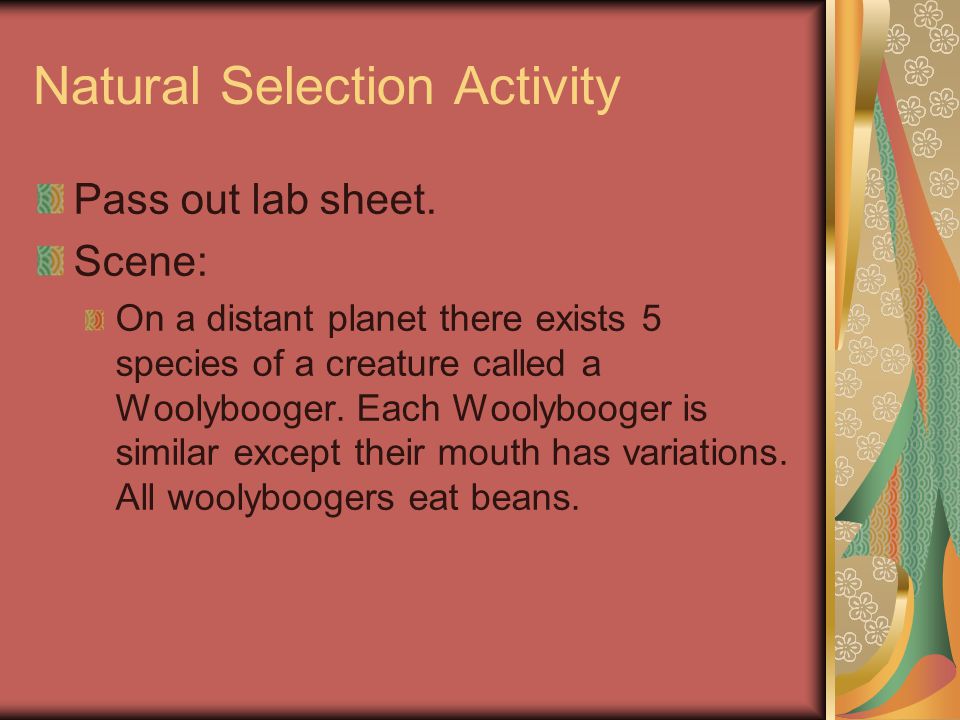 Natural Selection Activity

Pass out lab sheet.

Scene:

On a distant planet there exists 5 species of a creature called a Woolybooger. Each Woolybooger is similar except their mouth has variations. All woolyboogers eat beans.